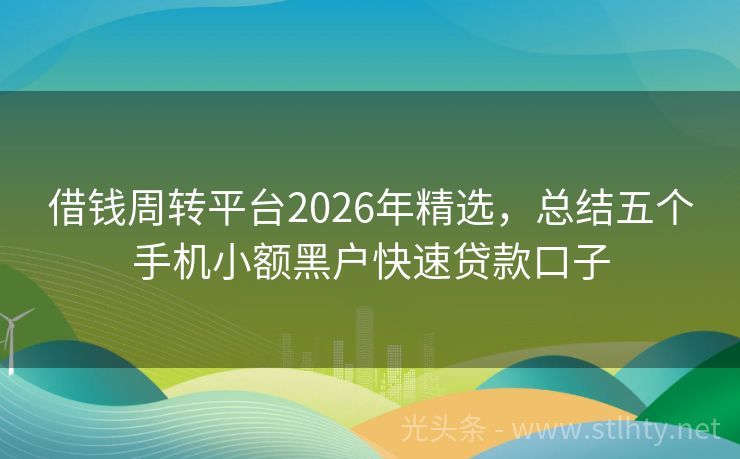 借钱周转平台2026年精选，总结五个手机小额黑户快速贷款口子

光头条 - www.stlhty.net